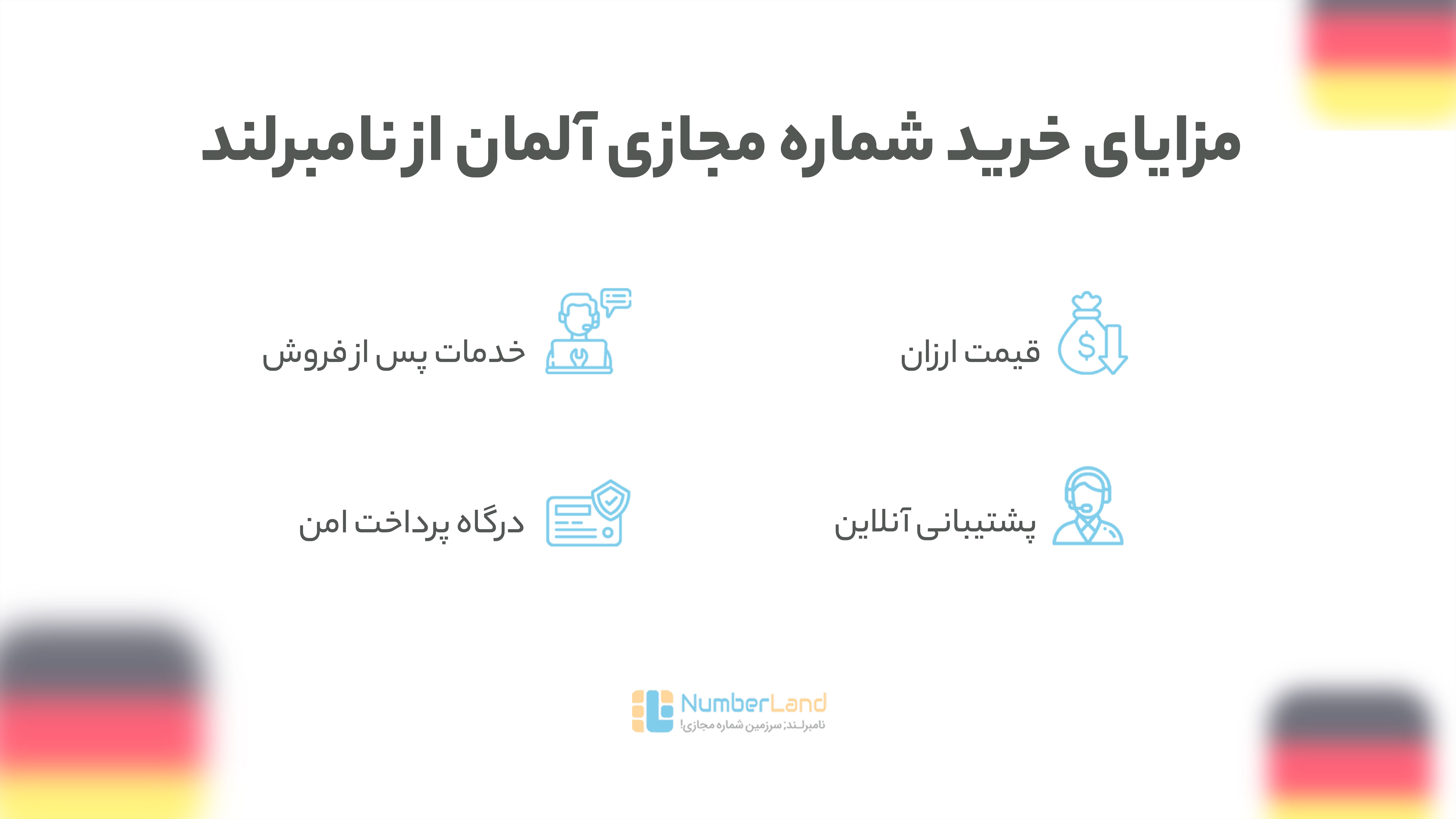 مزایای خرید شماره مجازی آلمان از نامبرلند

قیمت ارزان

خدمات پس از فروش

پشتیبانی آنلاین

درگاه پرداخت امن

NumberLand
نامبرلند؛ سرزمین شماره مجازی!